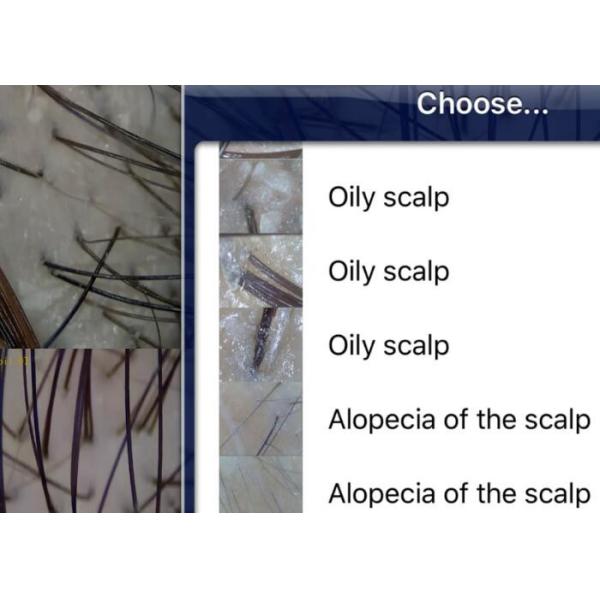 Choose...

Oily scalp

Oily scalp

Oily scalp

Alopecia of the scalp

Alopecia of the scalp